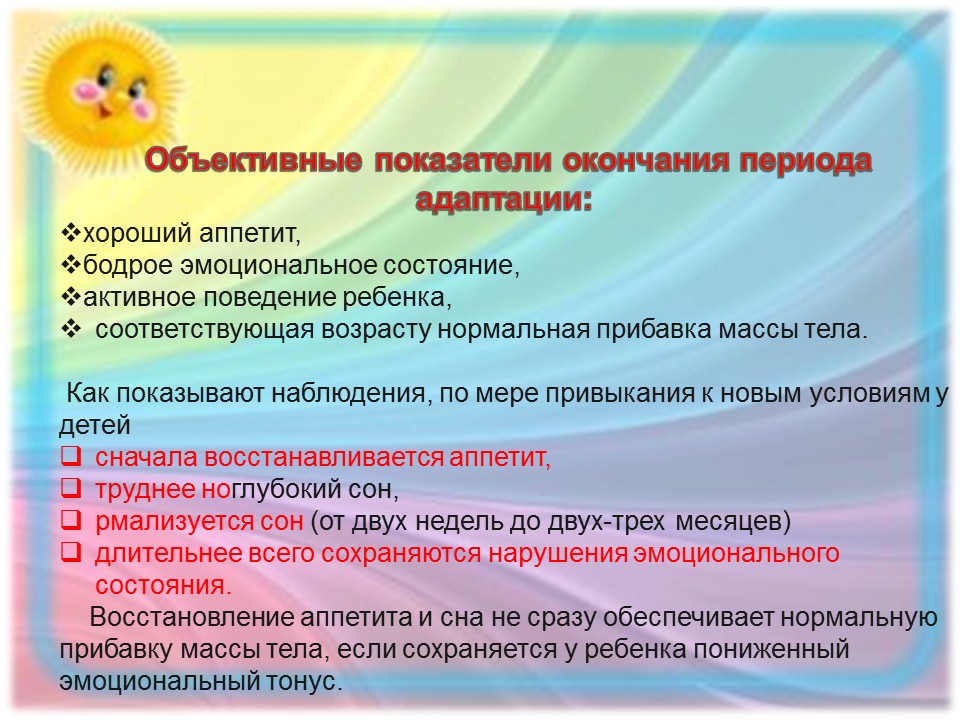 Объективные показатели окончания периода адаптации:

❖хороший аппетит,
❖бодрое эмоциональное состояние,
❖активное поведение ребенка,
❖ соответствующая возрасту нормальная прибавка массы тела.

Как показывают наблюдения, по мере привыкания к новым условиям у детей

❑ сначала восстанавливается аппетит,
❑ труднее ноглубокий сон,
❑ рмализуется сон (от двух недель до двух-трех месяцев)
❑ длительнее всего сохраняются нарушения эмоционального состояния.

Восстановление аппетита и сна не сразу обеспечивает нормальную прибавку массы тела, если сохраняется у ребенка пониженный эмоциональный тонус.